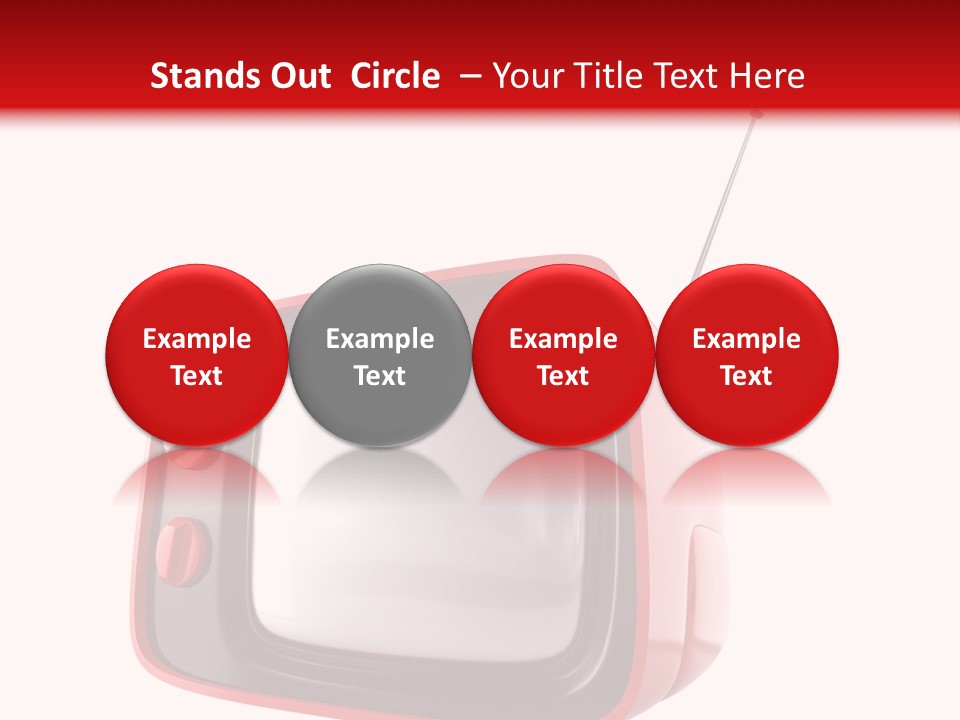 Stands Out Circle – Your Title Text Here

Example Text

Example Text

Example Text

Example Text